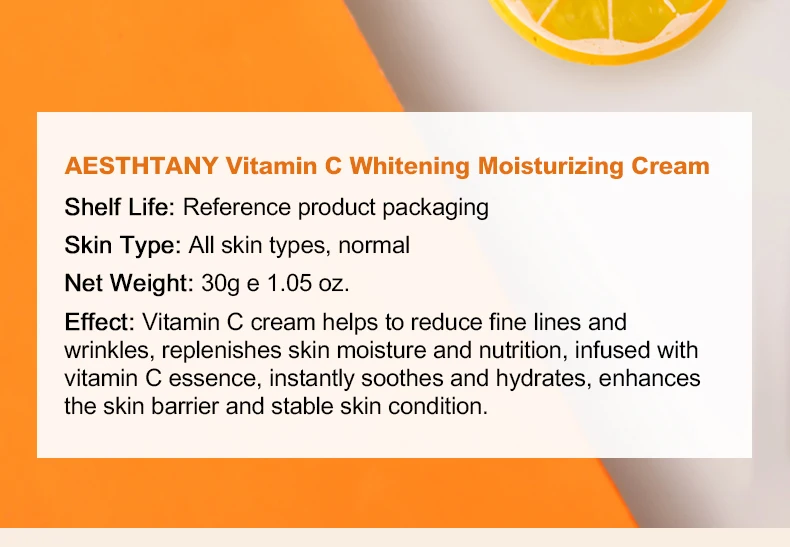 AESTHTANY Vitamin C Whitening Moisturizing Cream

Shelf Life: Reference product packaging

Skin Type: All skin types, normal

Net Weight: 30g e 1.05 oz.

Effect: Vitamin C cream helps to reduce fine lines and wrinkles, replenishes skin moisture and nutrition, infused with vitamin C essence, instantly soothes and hydrates, enhances the skin barrier and stable skin condition.